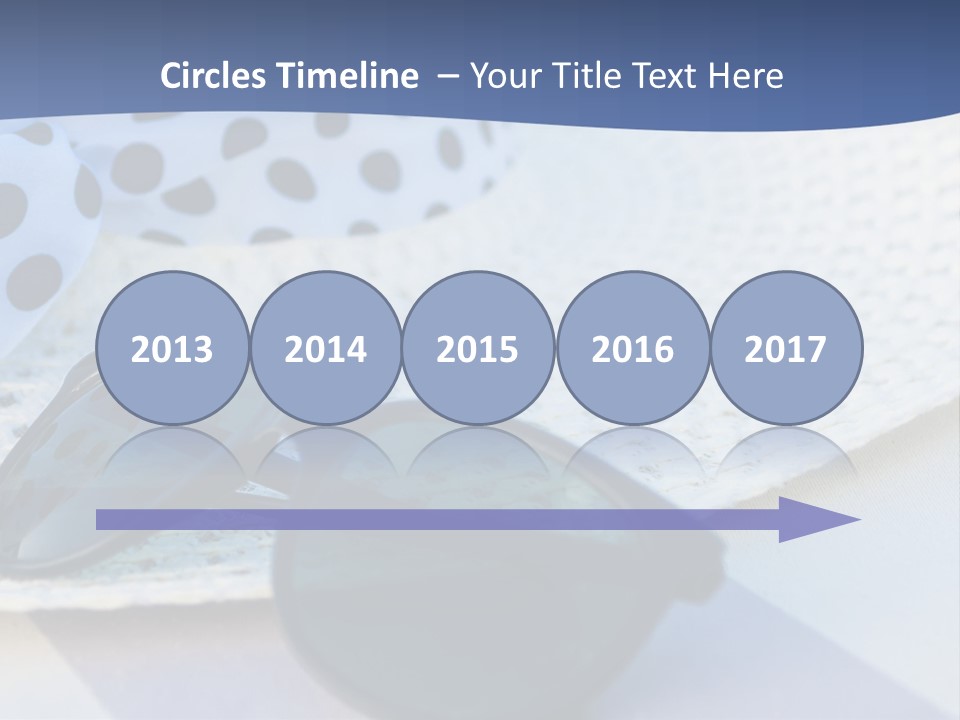 Circles Timeline – Your Title Text Here

2013

2014

2015

2016

2017